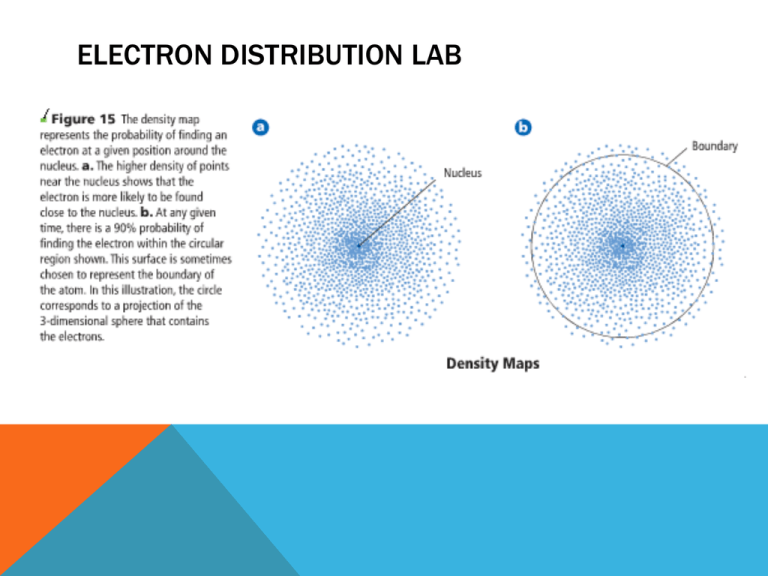 ELECTRON DISTRIBUTION LAB

Figure 15 The density map represents the probability of finding an electron at a given position around the nucleus. a. The higher density of points near the nucleus shows that the electron is more likely to be found close to the nucleus. b. At any given time, there is a 90% probability of finding the electron within the circular region shown. This surface is sometimes chosen to represent the boundary of the atom. In this illustration, the circle corresponds to a projection of the 3-dimensional sphere that contains the electrons.

a

Nucleus

b

Boundary

Density Maps